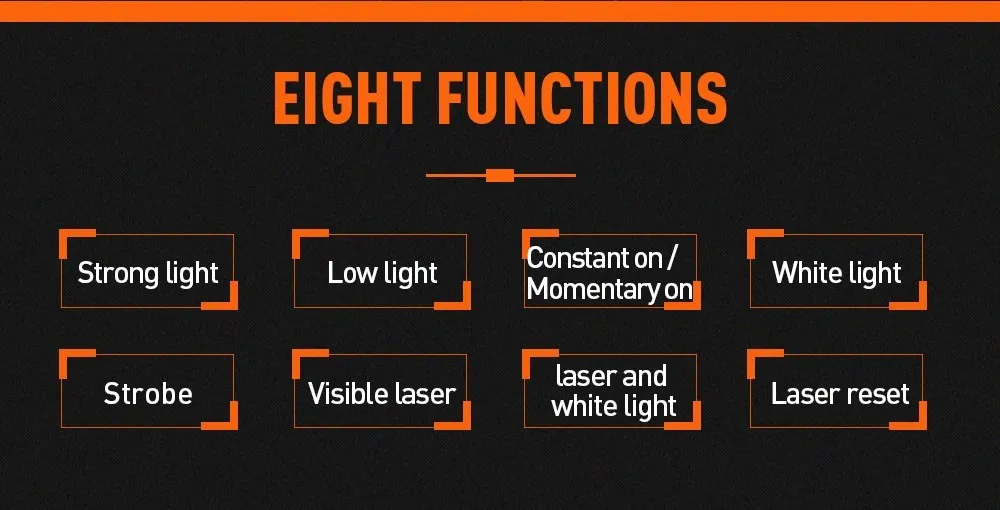 EIGHT FUNCTIONS

Strong light

Low light

Constant on / Momentary on

White light

Strobe

Visible laser

laser and white light

Laser reset